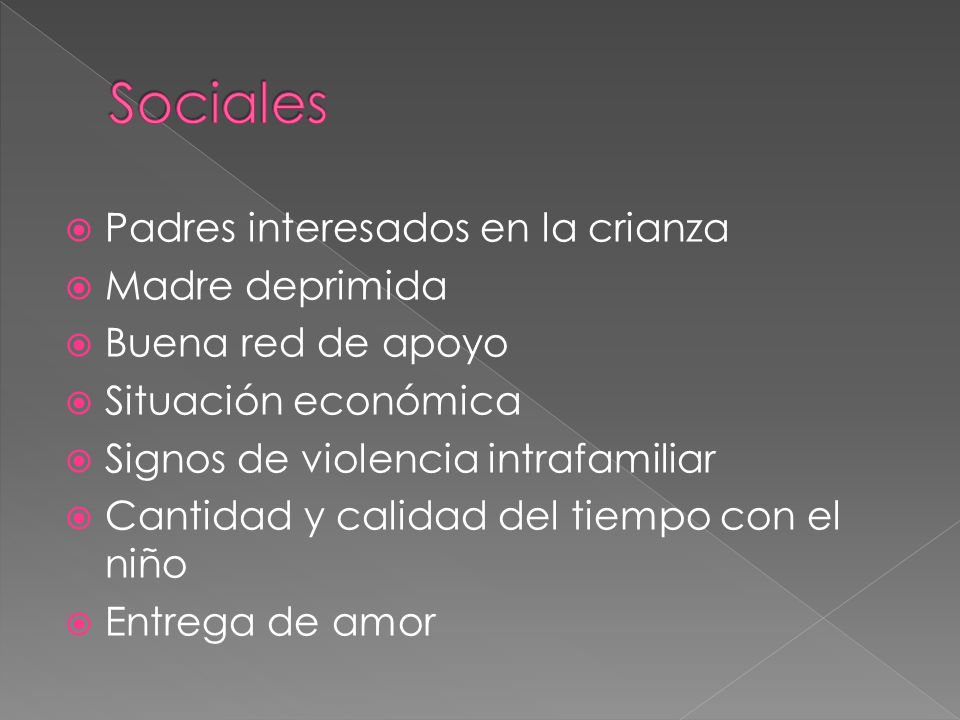 Sociales

Padres interesados en la crianza
Madre deprimida
Buena red de apoyo
Situación económica
Signos de violencia intrafamiliar
Cantidad y calidad del tiempo con el niño
Entrega de amor